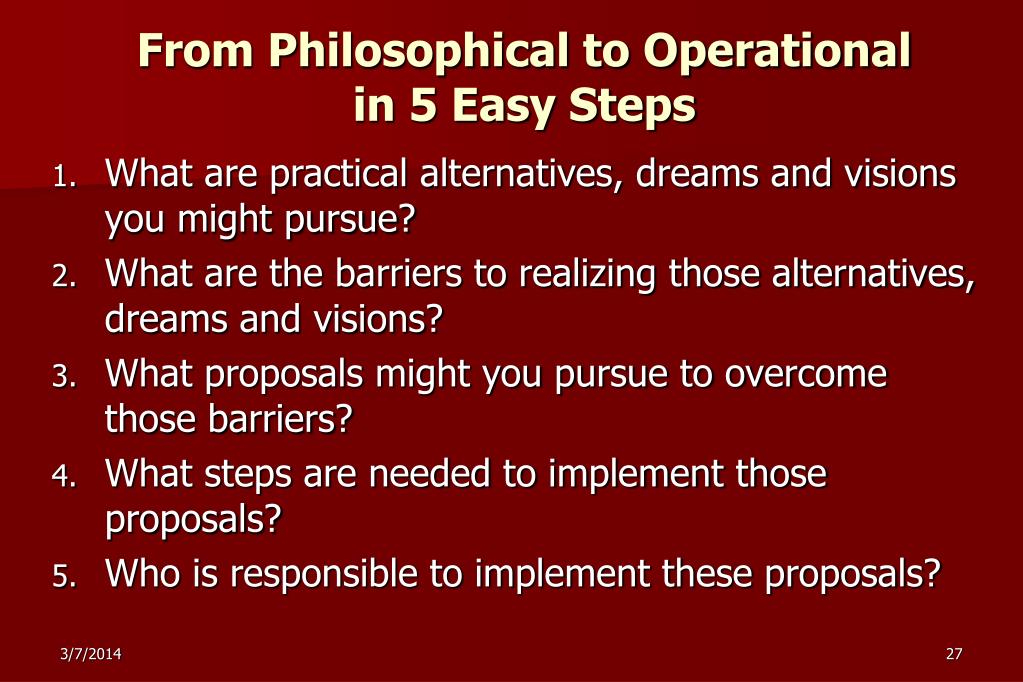 From Philosophical to Operational in 5 Easy Steps

1. What are practical alternatives, dreams and visions you might pursue?
2. What are the barriers to realizing those alternatives, dreams and visions?
3. What proposals might you pursue to overcome those barriers?
4. What steps are needed to implement those proposals?
5. Who is responsible to implement these proposals?

3/7/2014

27